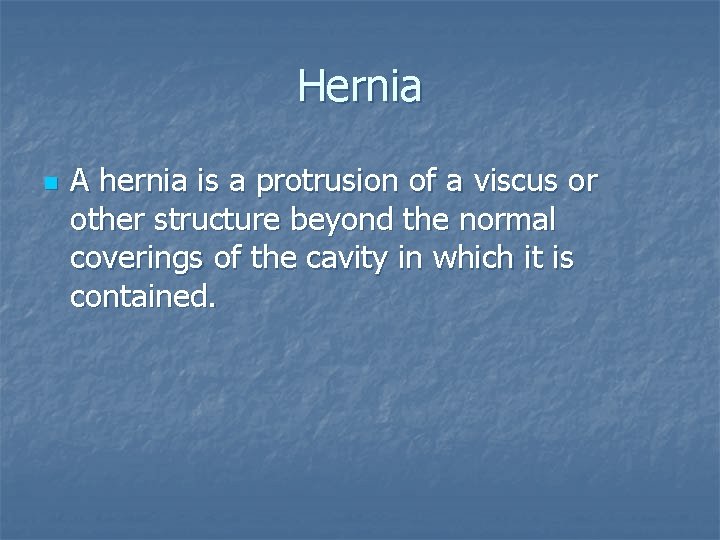 Hernia

A hernia is a protrusion of a viscus or other structure beyond the normal coverings of the cavity in which it is contained.